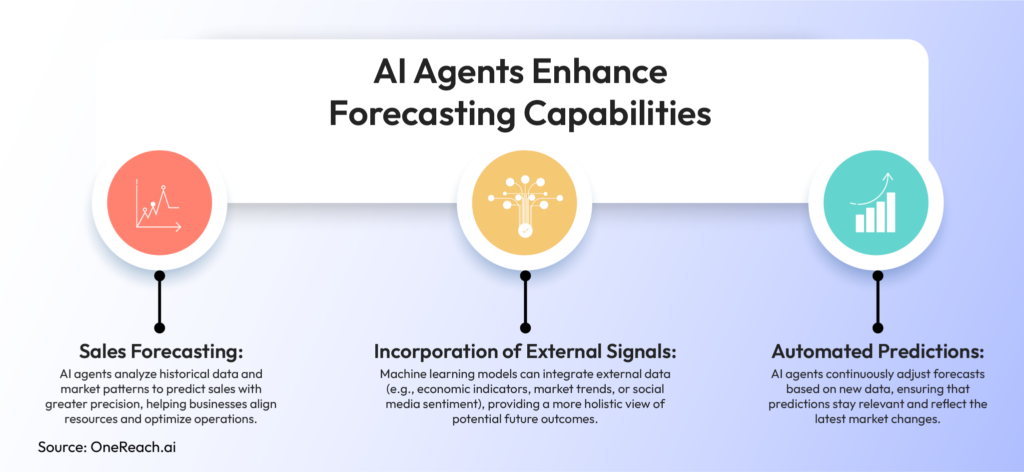 AI Agents Enhance Forecasting Capabilities

Sales Forecasting:
AI agents analyze historical data and market patterns to predict sales with greater precision, helping businesses align resources and optimize operations.

Incorporation of External Signals:
Machine learning models can integrate external data (e.g., economic indicators, market trends, or social media sentiment), providing a more holistic view of potential future outcomes.

Automated Predictions:
AI agents continuously adjust forecasts based on new data, ensuring that predictions stay relevant and reflect the latest market changes.

Source: OneReach.ai